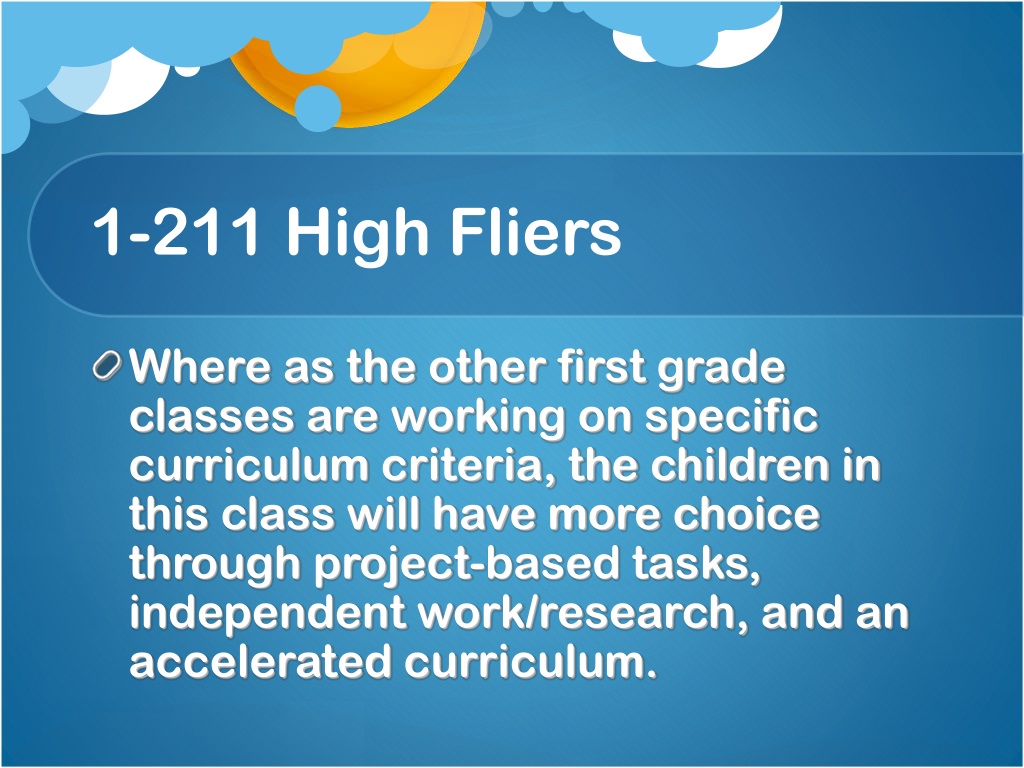 1-211 High Fliers

Where as the other first grade classes are working on specific curriculum criteria, the children in this class will have more choice through project-based tasks, independent work/research, and an accelerated curriculum.